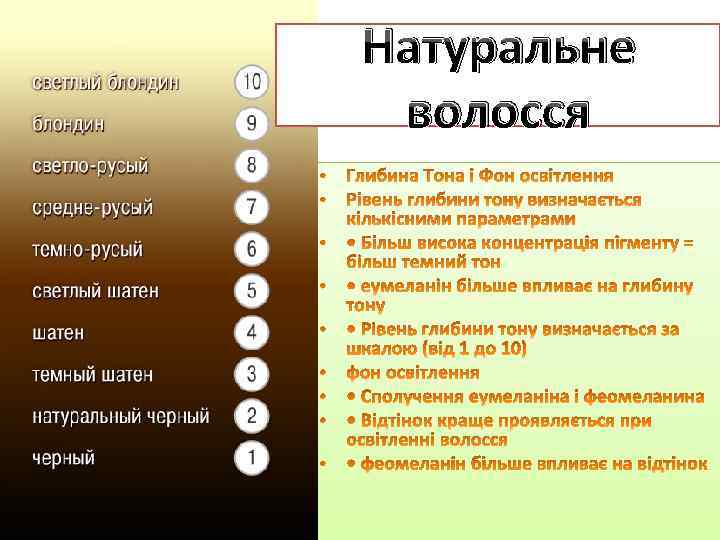 светлый блондин 10
блондин 9
светло-русый 8
средне-русый 7
темно-русый 6
светлый шатен 5
шатен 4
темный шатен 3
натуральный черный 2
черный 1

Натуральне волосся

• Глибина Тона і Фон освітлення
• Рівень глибини тону визначається кількісними параметрами
• • Більш висока концентрація пігменту = більш темний тон
• • еумеланін більше впливає на глибину тону
• • Рівень глибини тону визначається за шкалою (від 1 до 10)
• фон освітлення
• • Сполучення еумеланіна і феомеланина
• • Відтінок краще проявляється при освітленні волосся
• • феомеланін більше впливає на відтінок